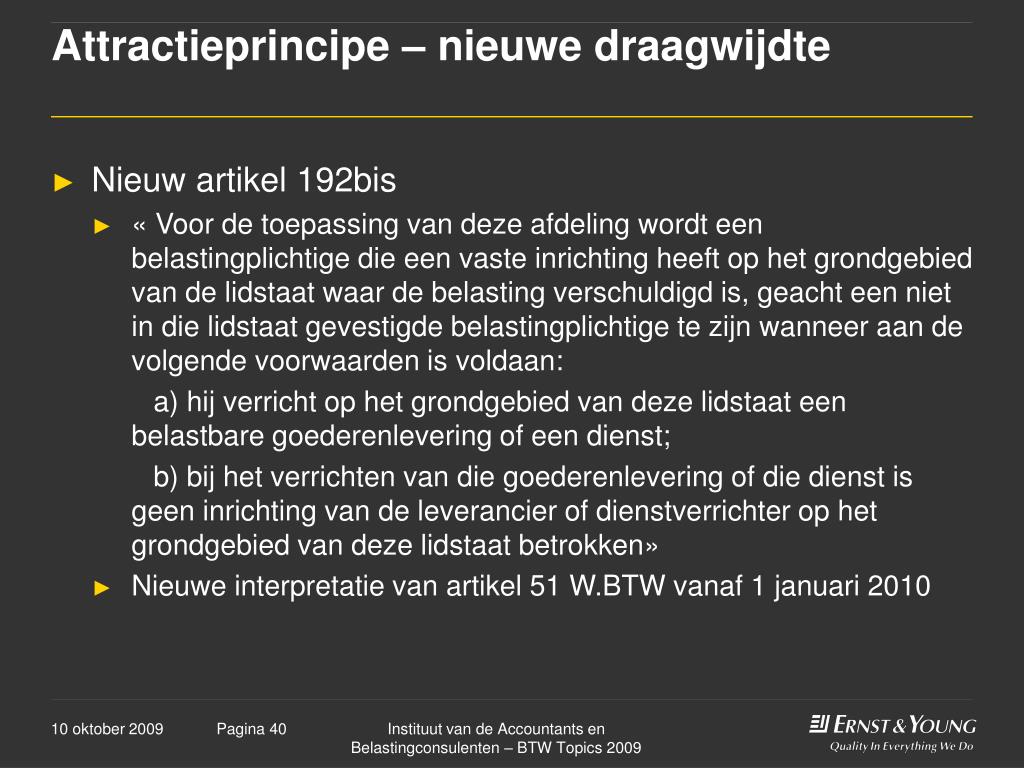 Attractieprincipe – nieuwe draagwijdte

► Nieuw artikel 192bis

► « Voor de toepassing van deze afdeling wordt een belastingplichtige die een vaste inrichting heeft op het grondgebied van de lidstaat waar de belasting verschuldigd is, geacht een niet in die lidstaat gevestigde belastingplichtige te zijn wanneer aan de volgende voorwaarden is voldaan:

a) hij verricht op het grondgebied van deze lidstaat een belastbare goederenlevering of een dienst;

b) bij het verrichten van die goederenlevering of die dienst is geen inrichting van de leverancier of dienstverrichter op het grondgebied van deze lidstaat betrokken»

► Nieuwe interpretatie van artikel 51 W.BTW vanaf 1 januari 2010

10 oktober 2009

Pagina 40

Instituut van de Accountants en Belastingconsulenten – BTW Topics 2009

ERNST & YOUNG
Quality In Everything We Do